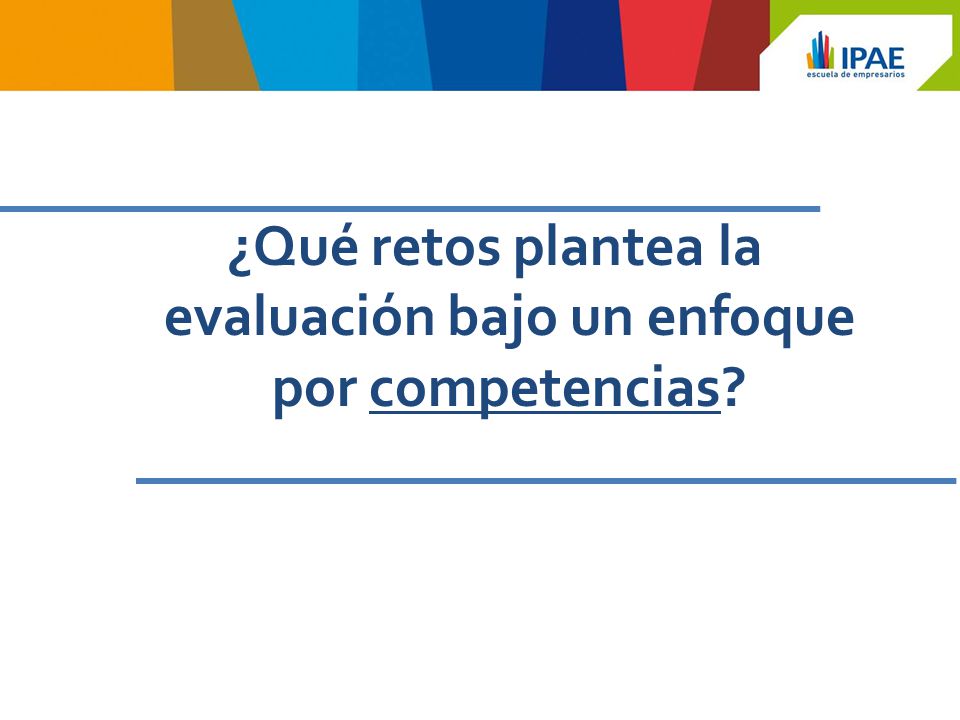 IPAE
escuela de empresarios

¿Qué retos plantea la evaluación bajo un enfoque por competencias?